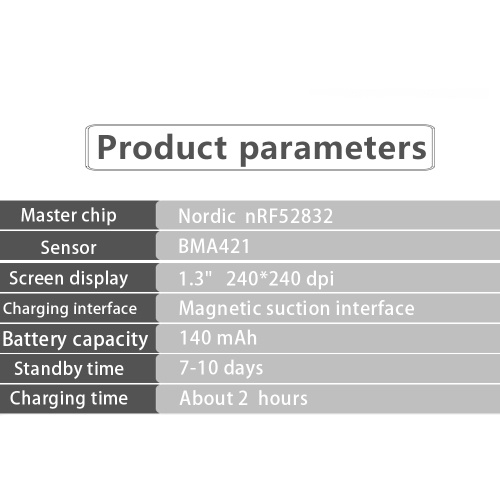 Product parameters

| Master chip | Nordic nRF52832 |
|---|---|
| Sensor | BMA421 |
| Screen display | 1.3" 240*240 dpi |
| Charging interface | Magnetic suction interface |
| Battery capacity | 140 mAh |
| Standby time | 7-10 days |
| Charging time | About 2 hours |